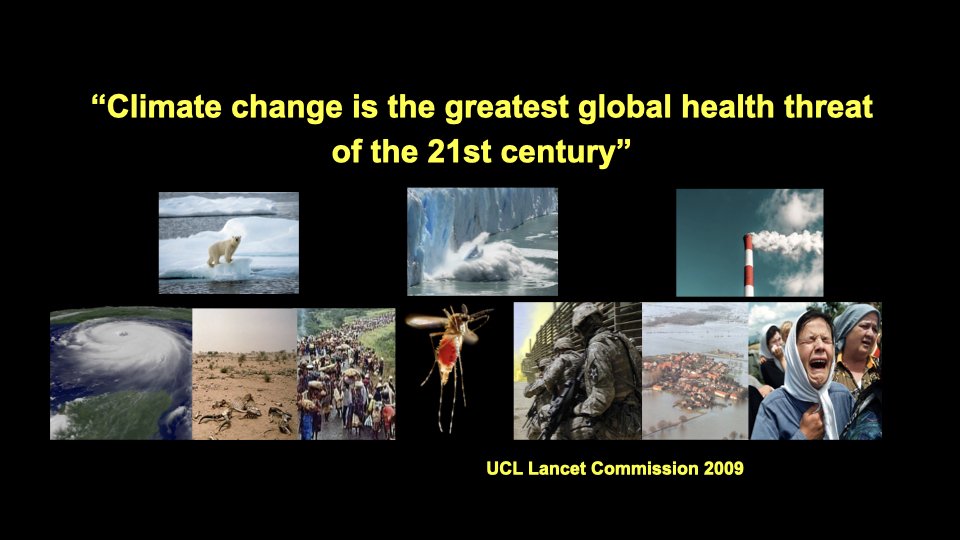 “Climate change is the greatest global health threat of the 21st century”

UCL Lancet Commission 2009